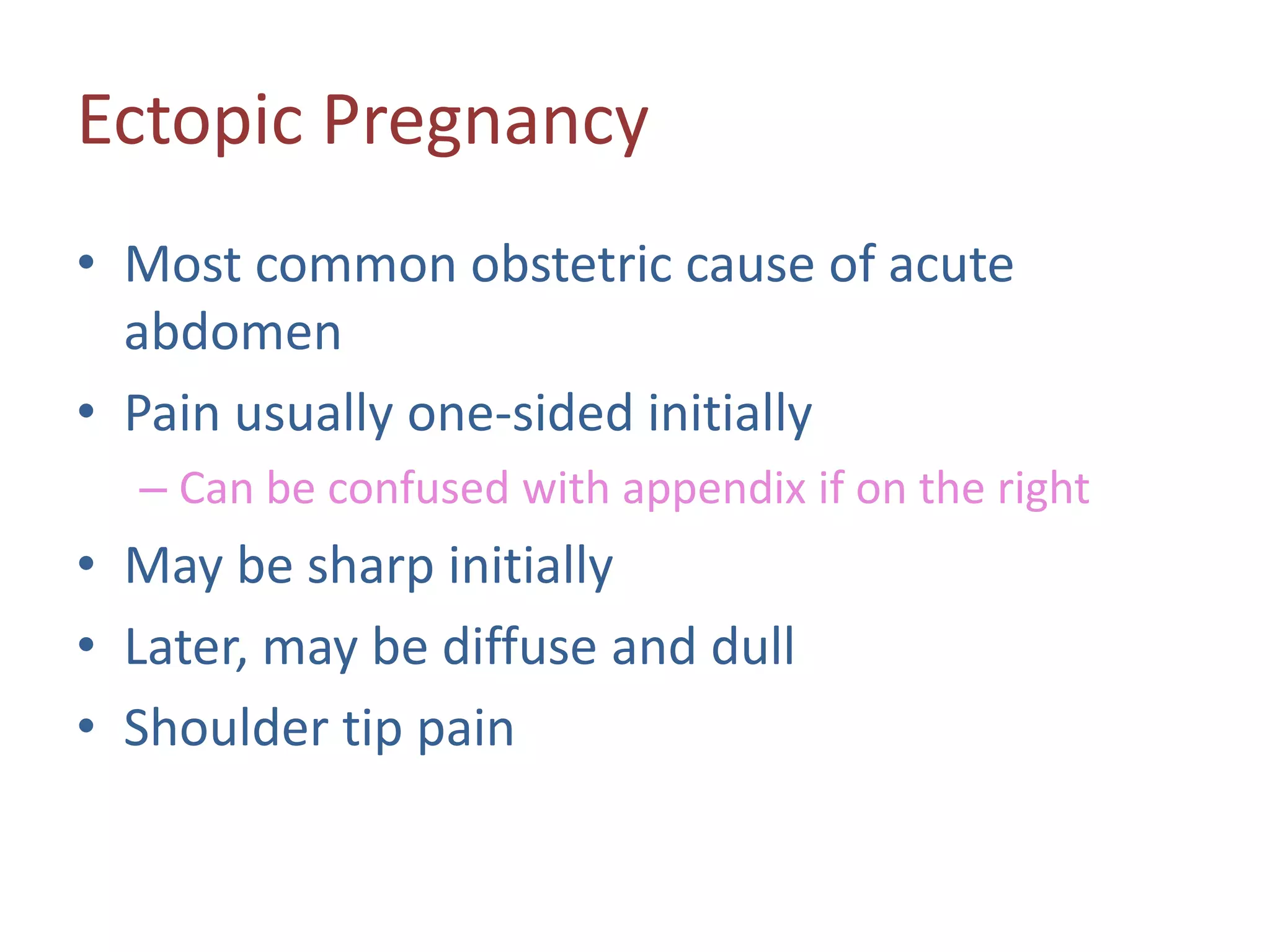 Ectopic Pregnancy

• Most common obstetric cause of acute abdomen
• Pain usually one-sided initially
  – Can be confused with appendix if on the right
• May be sharp initially
• Later, may be diffuse and dull
• Shoulder tip pain